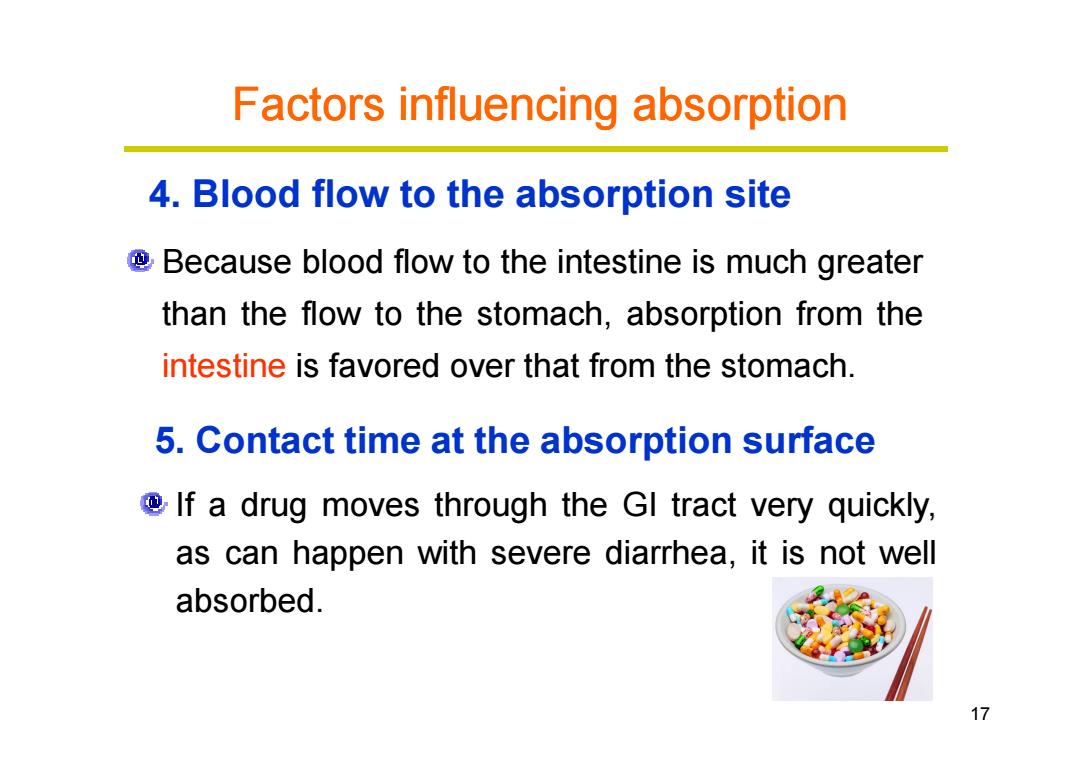 Factors influencing absorption

4. Blood flow to the absorption site

Because blood flow to the intestine is much greater than the flow to the stomach, absorption from the intestine is favored over that from the stomach.

5. Contact time at the absorption surface

If a drug moves through the GI tract very quickly, as can happen with severe diarrhea, it is not well absorbed.

17